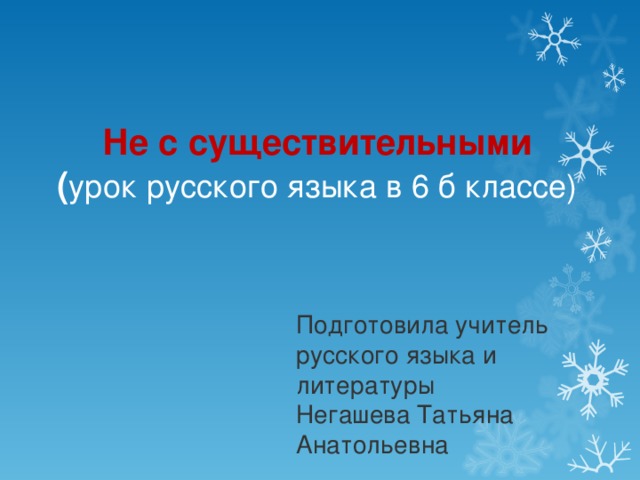 Не с существительными
(урок русского языка в 6 б классе)

Подготовила учитель русского языка и литературы
Негашева Татьяна Анатольевна